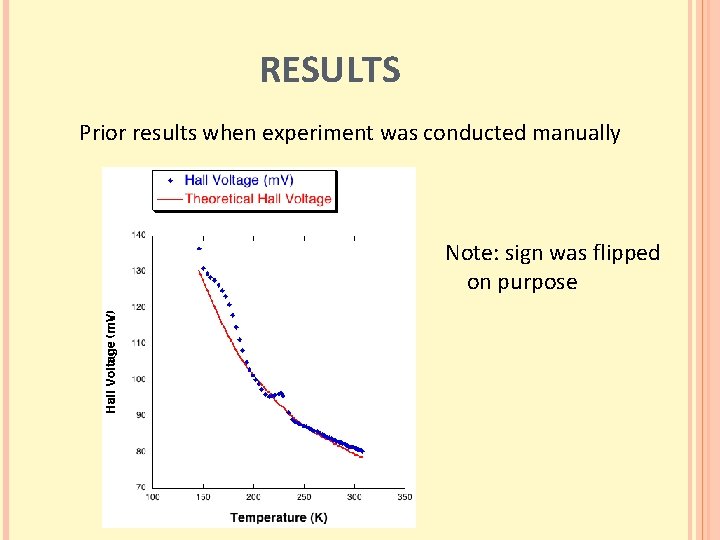 RESULTS

Prior results when experiment was conducted manually

Hall Voltage (mV)
Theoretical Hall Voltage

140
130
120
110
100
90
80
70

Hall Voltage (mV)

100 150 200 250 300 350

Temperature (K)

Note: sign was flipped on purpose